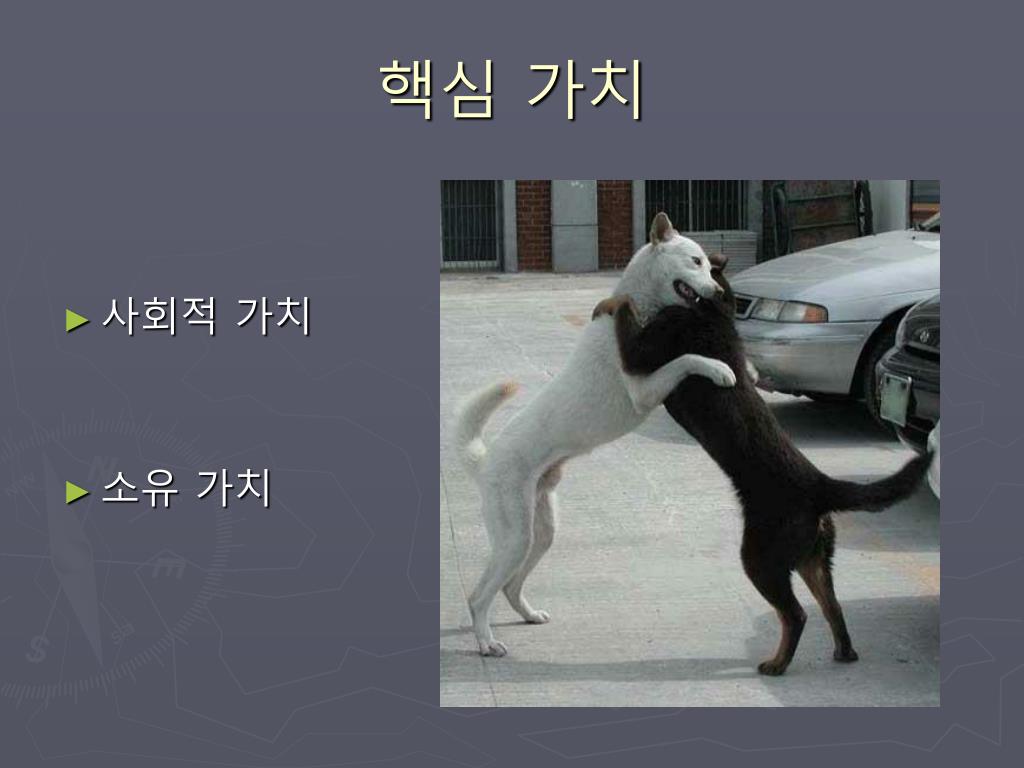 핵심 가치

► 사회적 가치

► 소유 가치